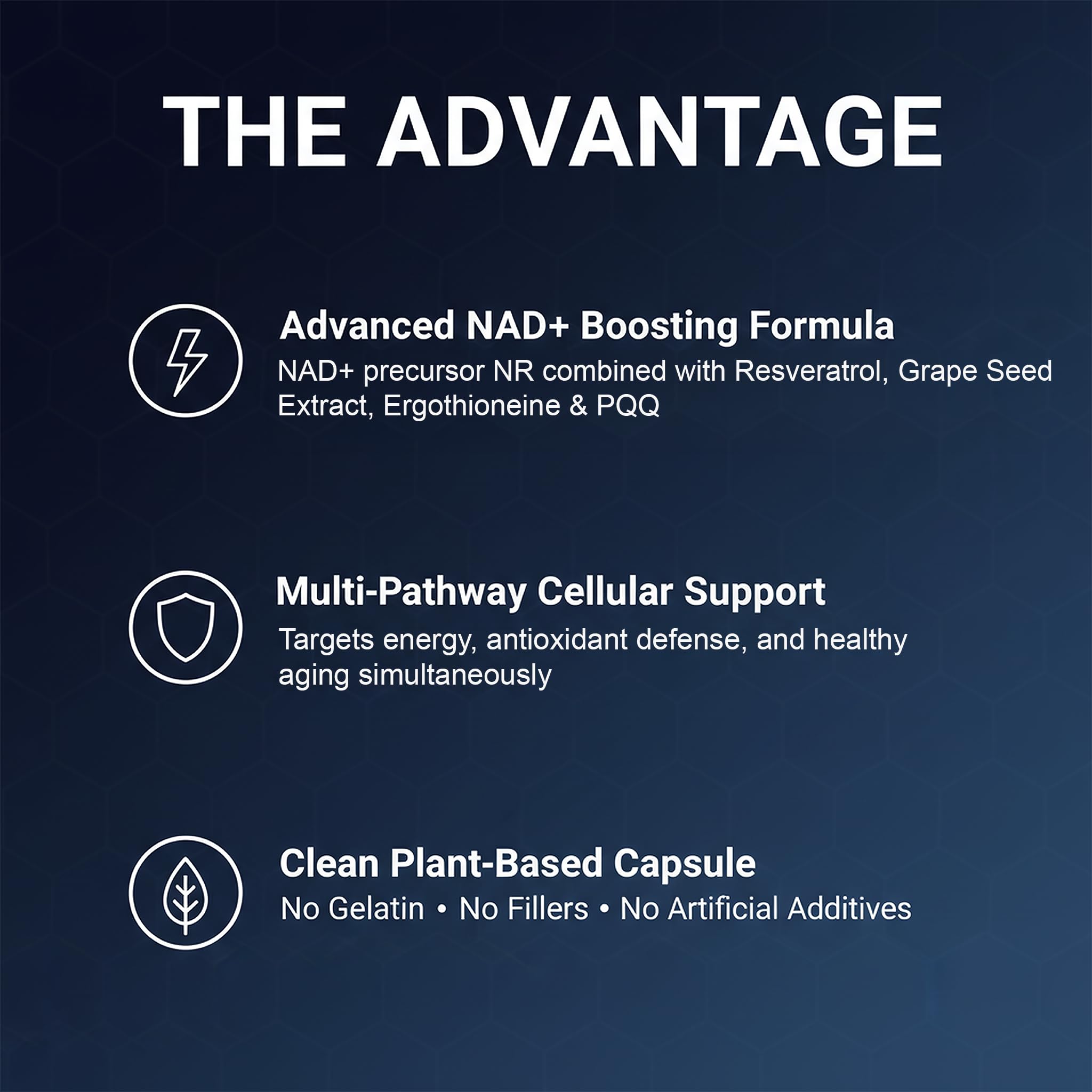 THE ADVANTAGE

Advanced NAD+ Boosting Formula
NAD+ precursor NR combined with Resveratrol, Grape Seed Extract, Ergothioneine & PQQ

Multi-Pathway Cellular Support
Targets energy, antioxidant defense, and healthy aging simultaneously

Clean Plant-Based Capsule
No Gelatin • No Fillers • No Artificial Additives